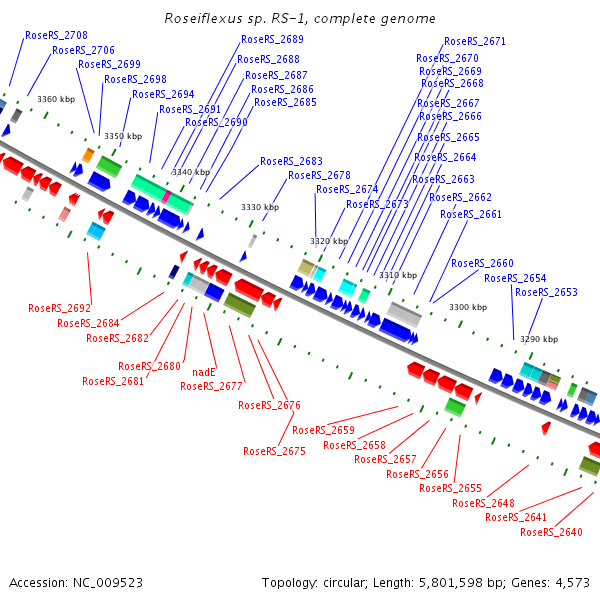 Roseiflexus sp. RS-1, complete genome

RoseRS_2708
RoseRS_2706
RoseRS_2699
RoseRS_2698
RoseRS_2694
RoseRS_2691
RoseRS_2690
RoseRS_2689
RoseRS_2688
RoseRS_2687
RoseRS_2686
RoseRS_2685
RoseRS_2683
RoseRS_2678
RoseRS_2674
RoseRS_2673
RoseRS_2671
RoseRS_2670
RoseRS_2669
RoseRS_2668
RoseRS_2667
RoseRS_2666
RoseRS_2665
RoseRS_2664
RoseRS_2663
RoseRS_2662
RoseRS_2661
RoseRS_2660
RoseRS_2654
RoseRS_2653

3360 kbp
3350 kbp
3340 kbp
3330 kbp
3320 kbp
3310 kbp
3300 kbp
3290 kbp

RoseRS_2692
RoseRS_2684
RoseRS_2682
RoseRS_2680
RoseRS_2681
nadE
RoseRS_2677
RoseRS_2676
RoseRS_2675
RoseRS_2659
RoseRS_2658
RoseRS_2657
RoseRS_2656
RoseRS_2655
RoseRS_2648
RoseRS_2641
RoseRS_2640

Accession: NC_009523
Topology: circular; Length: 5,801,598 bp; Genes: 4,573